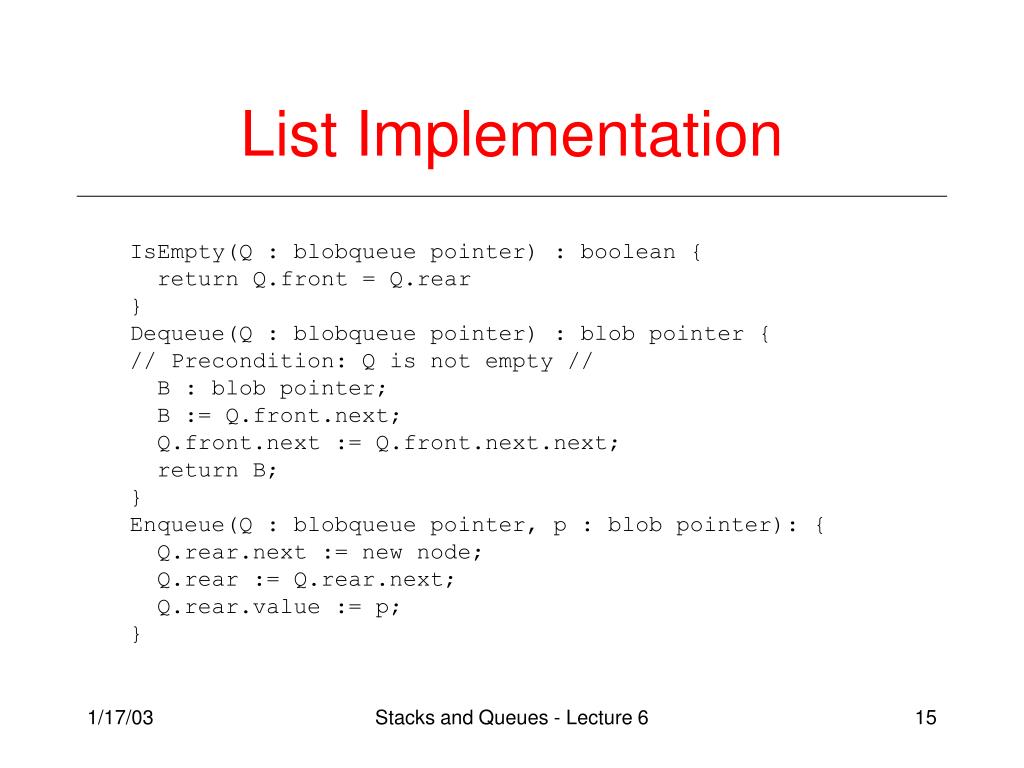 List Implementation

IsEmpty(Q : blobqueue pointer) : boolean {
  return Q.front = Q.rear
}
Dequeue(Q : blobqueue pointer) : blob pointer {
// Precondition: Q is not empty //
  B : blob pointer;
  B := Q.front.next;
  Q.front.next := Q.front.next.next;
  return B;
}
Enqueue(Q : blobqueue pointer, p : blob pointer): {
  Q.rear.next := new node;
  Q.rear := Q.rear.next;
  Q.rear.value := p;
}

1/17/03

Stacks and Queues - Lecture 6

15